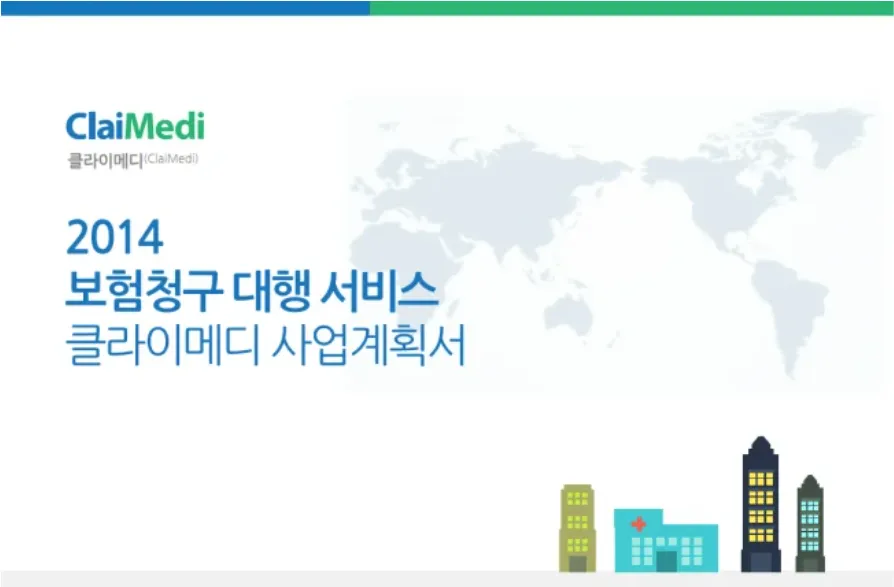 ClaiMedi
클라이메디(ClaiMedi)

2014
보험청구 대행 서비스
클라이메디 사업계획서